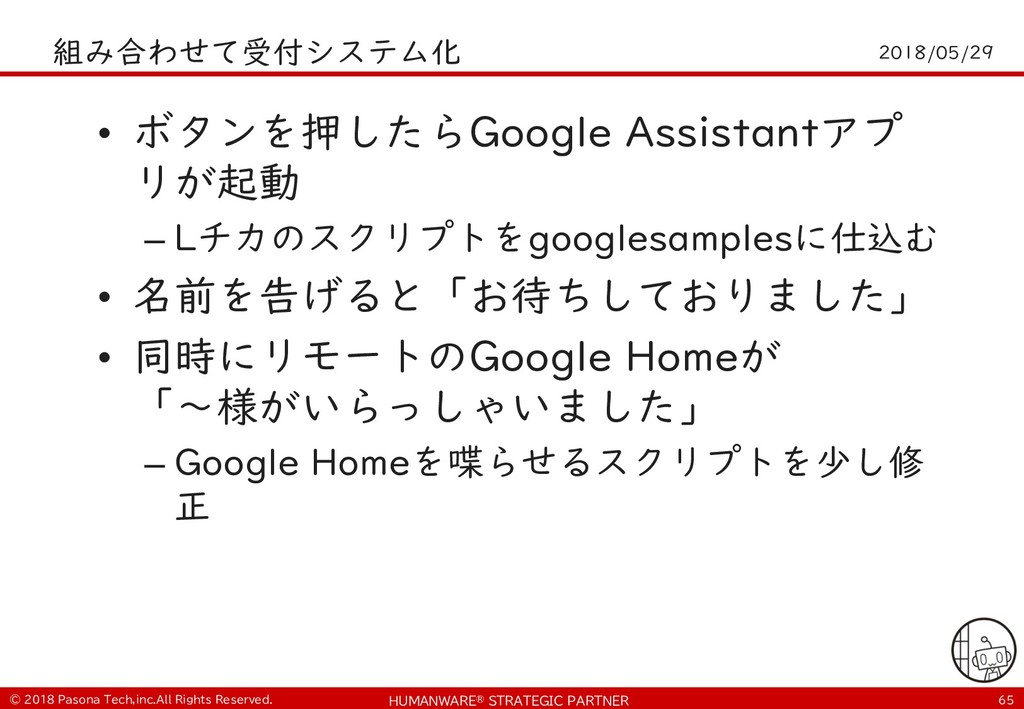 組み合わせて受付システム化

2018/05/29

• ボタンを押したらGoogle Assistantアプリが起動
– Lチカのスクリプトをgooglesamplesに仕込む
• 名前を告げると「お待ちしておりました」
• 同時にリモートのGoogle Homeが「～様がいらっしゃいました」
– Google Homeを喋らせるスクリプトを少し修正

© 2018 Pasona Tech,inc.All Rights Reserved.

HUMANWARE® STRATEGIC PARTNER

65